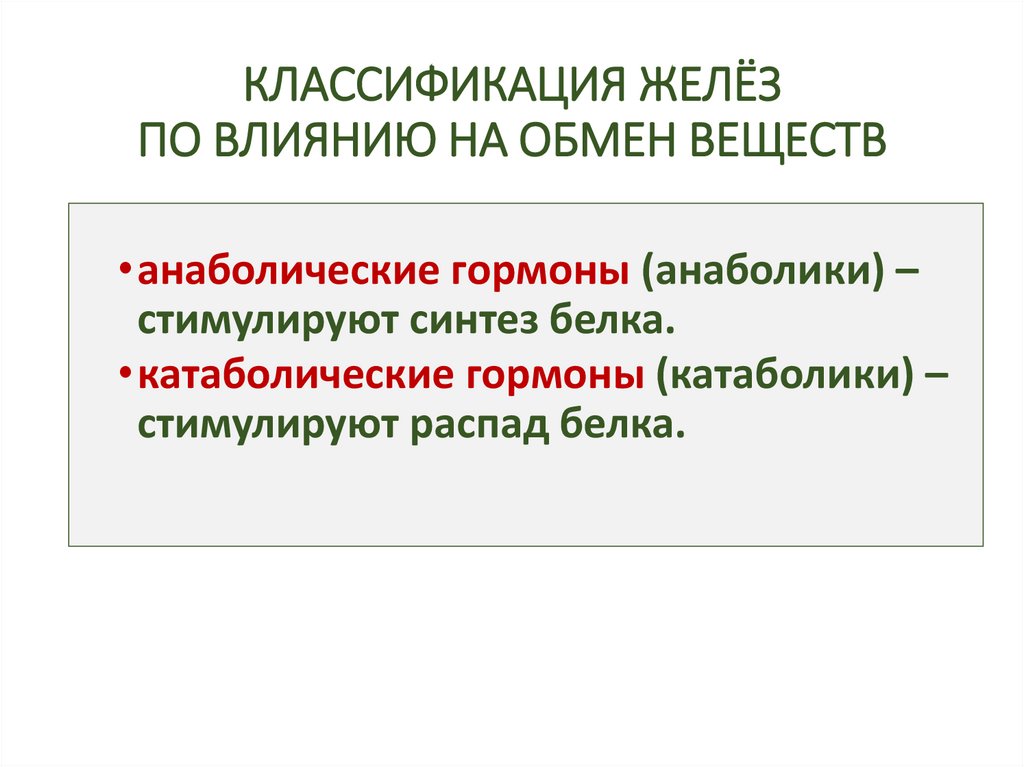 КЛАССИФИКАЦИЯ ЖЕЛЁЗ
ПО ВЛИЯНИЮ НА ОБМЕН ВЕЩЕСТВ

• анаболические гормоны (анаболики) – стимулируют синтез белка.
• катаболические гормоны (катаболики) – стимулируют распад белка.